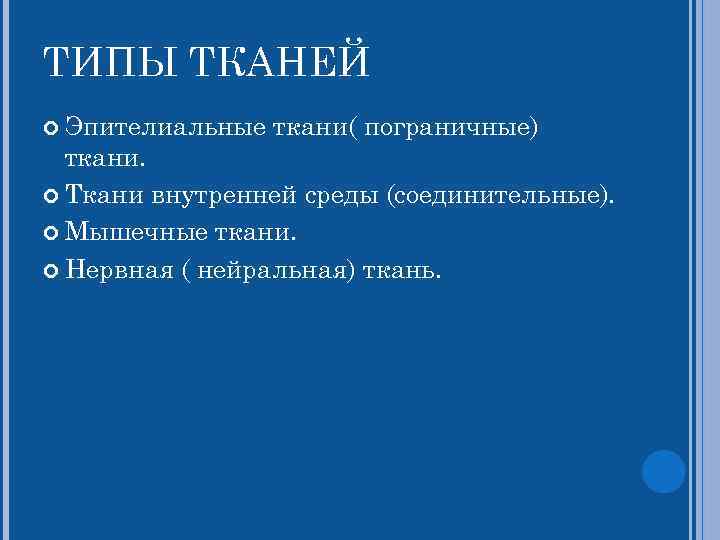 ТИПЫ ТКАНЕЙ

Эпителиальные ткани( пограничные) ткани.

Ткани внутренней среды (соединительные).

Мышечные ткани.

Нервная ( нейральная) ткань.